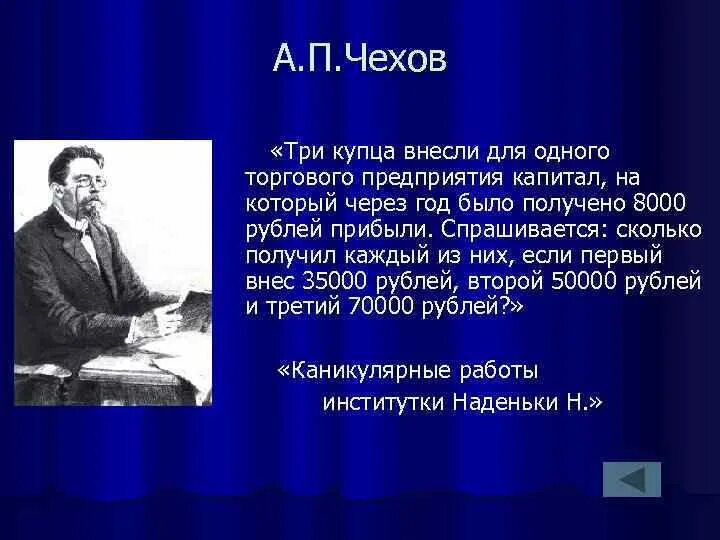 А.П.Чехов

«Три купца внесли для одного торгового предприятия капитал, на который через год было получено 8000 рублей прибыли. Спрашивается: сколько получил каждый из них, если первый внес 35000 рублей, второй 50000 рублей и третий 70000 рублей?»

«Каникулярные работы институтки Наденьки Н.»